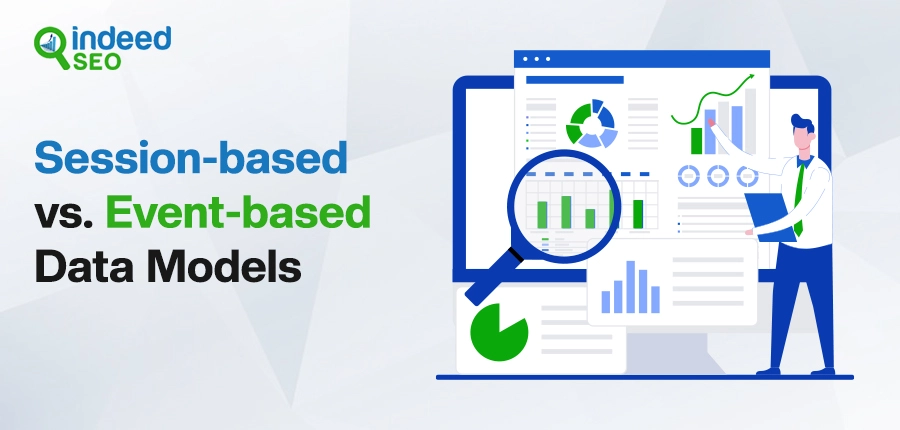 indeed SEO

Session-based vs. Event-based Data Models